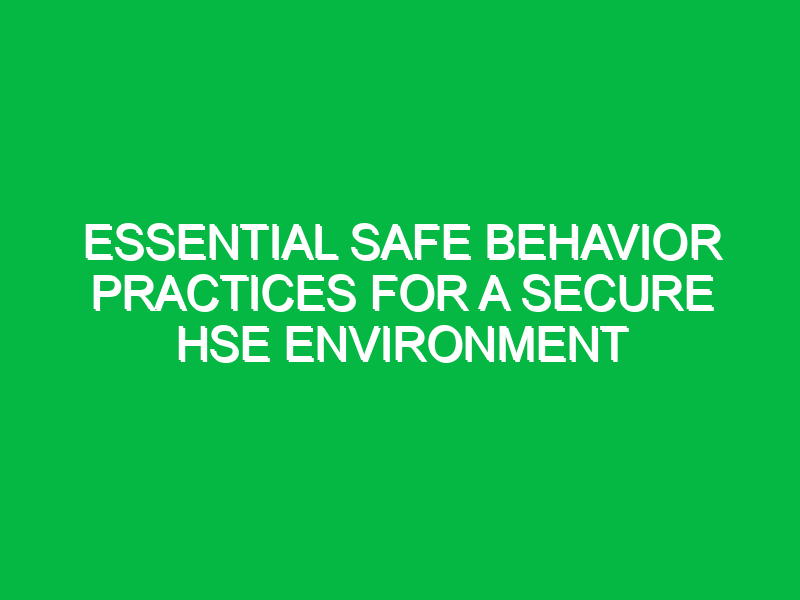 ESSENTIAL SAFE BEHAVIOR PRACTICES FOR A SECURE HSE ENVIRONMENT